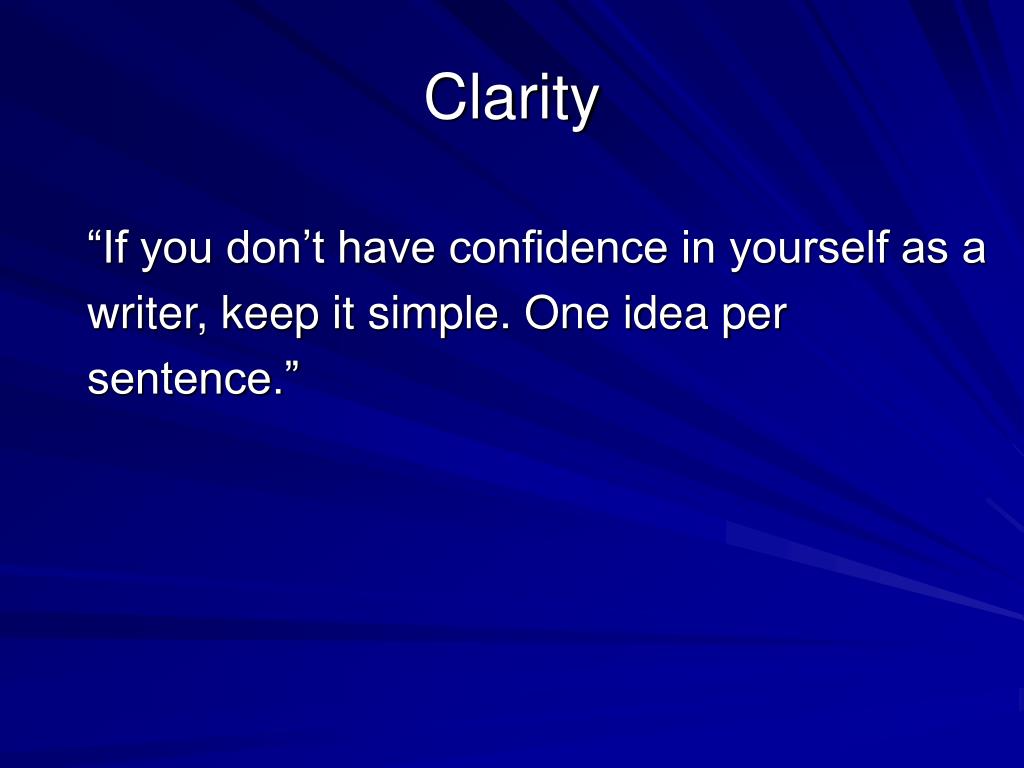 Clarity

“If you don’t have confidence in yourself as a writer, keep it simple. One idea per sentence.”